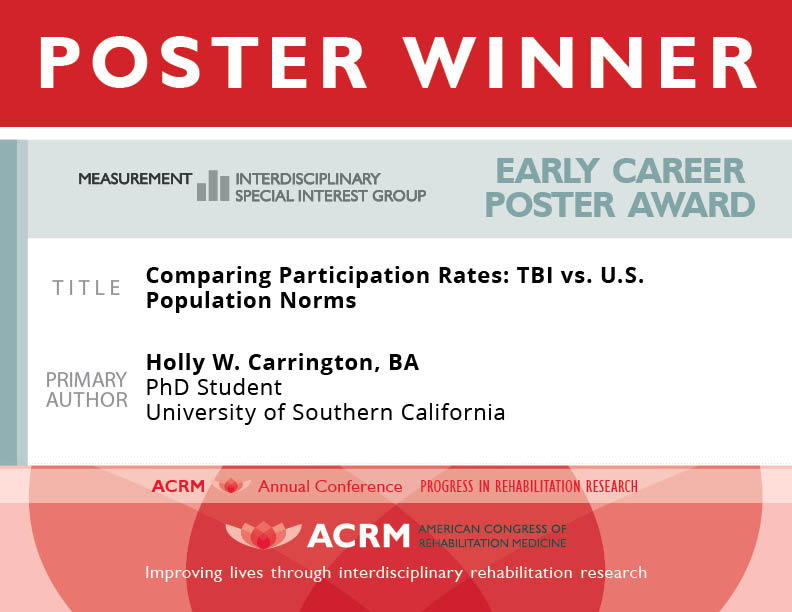 POSTER WINNER

MEASUREMENT INTERDISCIPLINARY SPECIAL INTEREST GROUP

EARLY CAREER POSTER AWARD

TITLE Comparing Participation Rates: TBI vs. U.S. Population Norms

PRIMARY AUTHOR Holly W. Carrington, BA
PhD Student
University of Southern California

ACRM Annual Conference PROGRESS IN REHABILITATION RESEARCH

ACRM AMERICAN CONGRESS OF REHABILITATION MEDICINE

Improving lives through interdisciplinary rehabilitation research